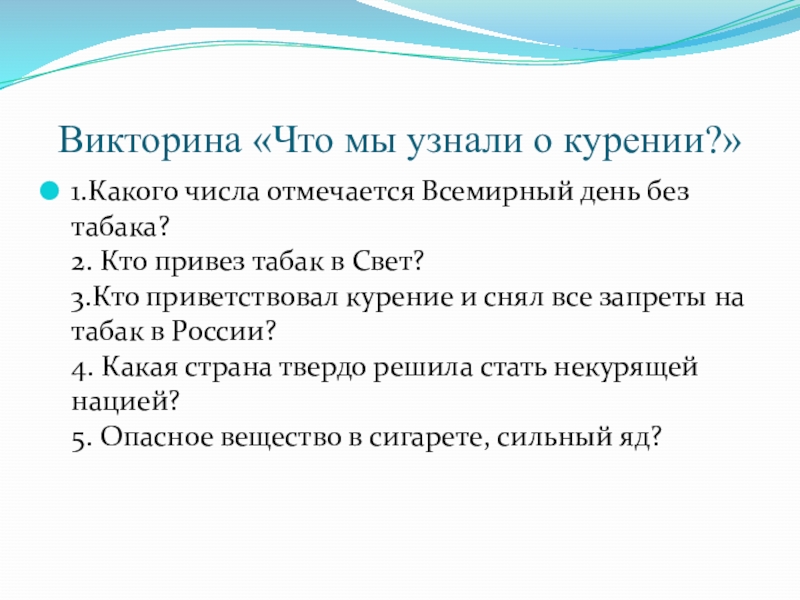 Викторина «Что мы узнали о курении?»

1.Какого числа отмечается Всемирный день без табака?
2. Кто привез табак в Свет?
3.Кто приветствовал курение и снял все запреты на табак в России?
4. Какая страна твердо решила стать некурящей нацией?
5. Опасное вещество в сигарете, сильный яд?